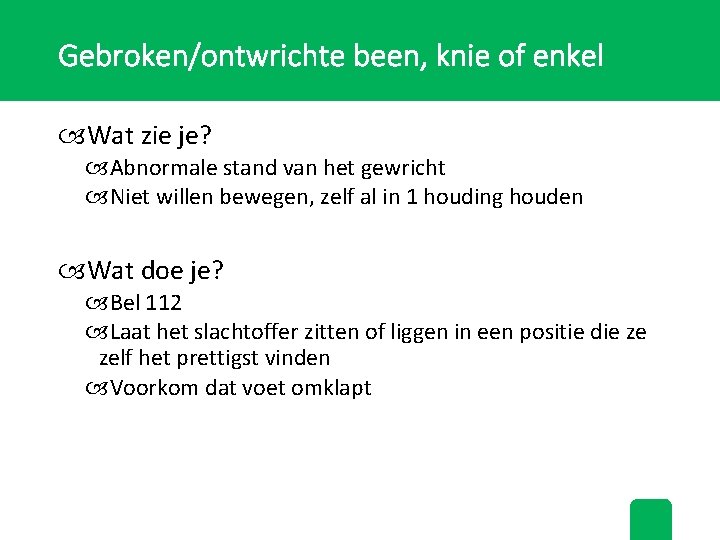 Gebroken/ontwrichte been, knie of enkel

Wat zie je?

Abnormale stand van het gewricht

Niet willen bewegen, zelf al in 1 houding houden

Wat doe je?

Bel 112

Laat het slachtoffer zitten of liggen in een positie die ze zelf het prettigst vinden

Voorkom dat voet omklapt